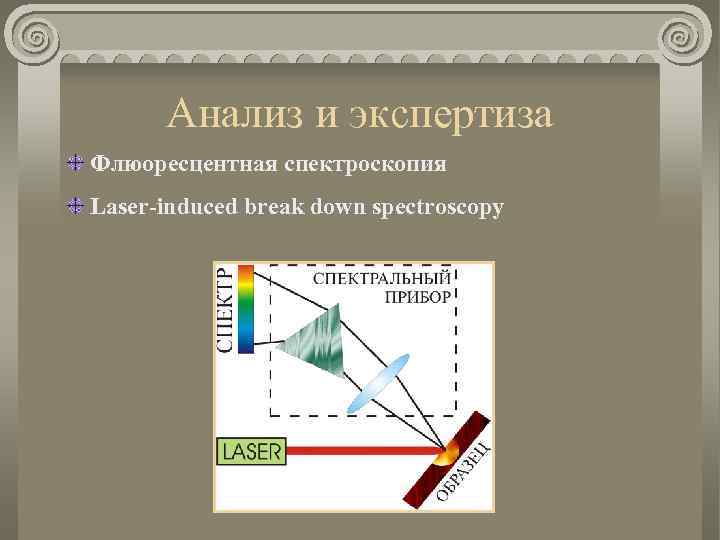 Анализ и экспертиза

Флюоресцентная спектроскопия

Laser-induced break down spectroscopy

СПЕКТР

СПЕКТРАЛЬНЫЙ ПРИБОР

LASER

ОБРАЗЕЦ